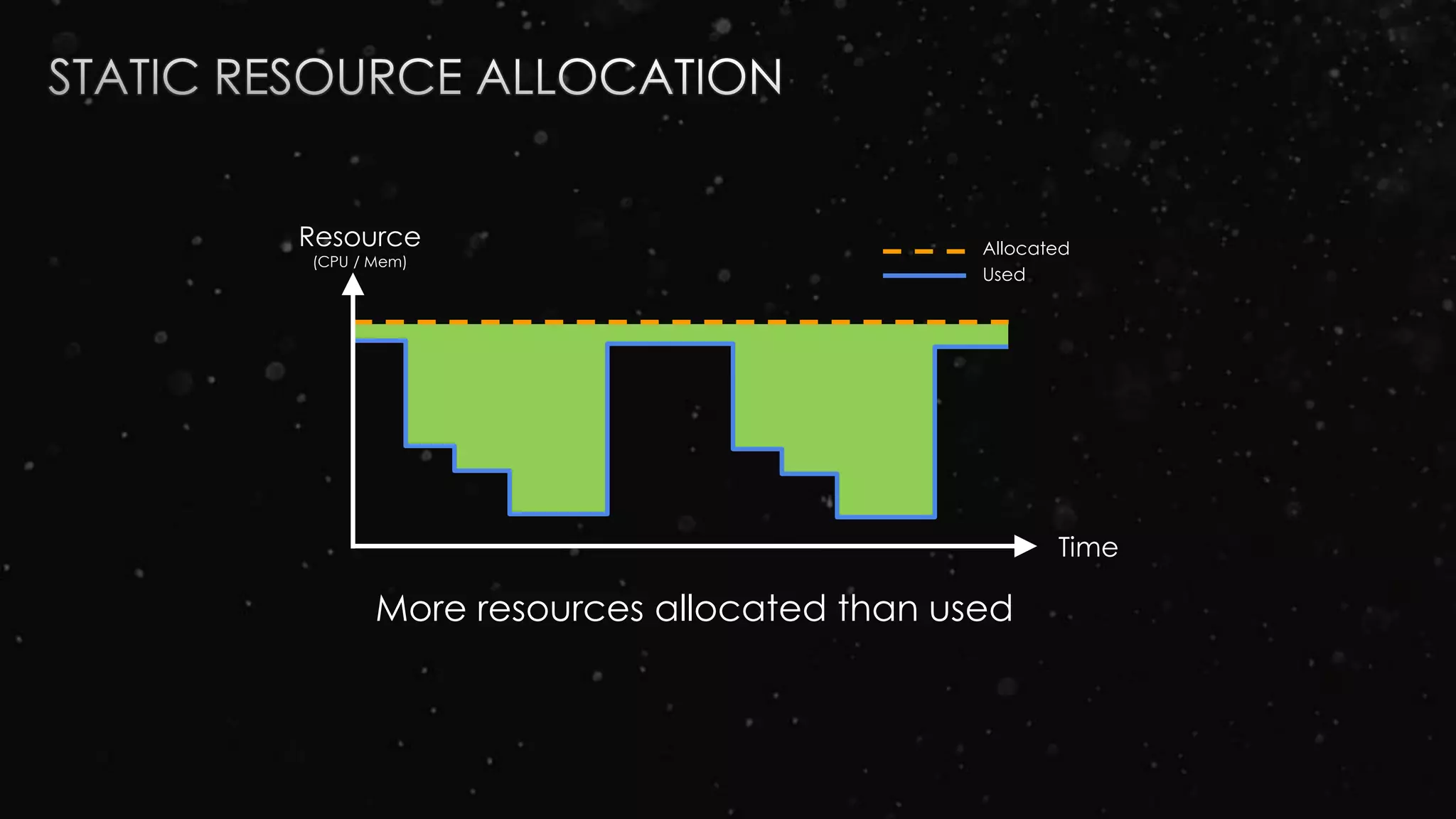 STATIC RESOURCE ALLOCATION

Resource
(CPU / Mem)

Allocated
Used

Time

More resources allocated than used